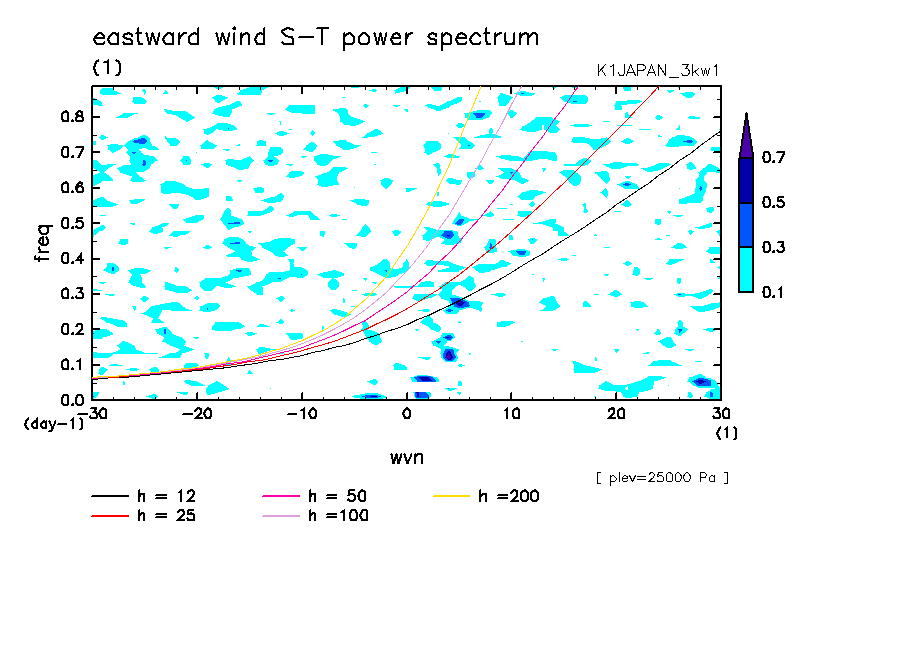 eastward wind S-T power spectrum

(1)

K1JAPAN_3kw1

freq

0.8
0.7
0.6
0.5
0.4
0.3
0.2
0.1
0.0
(day-1)

-30 -20 -10 0 10 20 30
(1)

wvn

0.7
0.5
0.3
0.1

[ plev=25000 Pa ]

h = 12
h = 25
h = 50
h =100
h =200